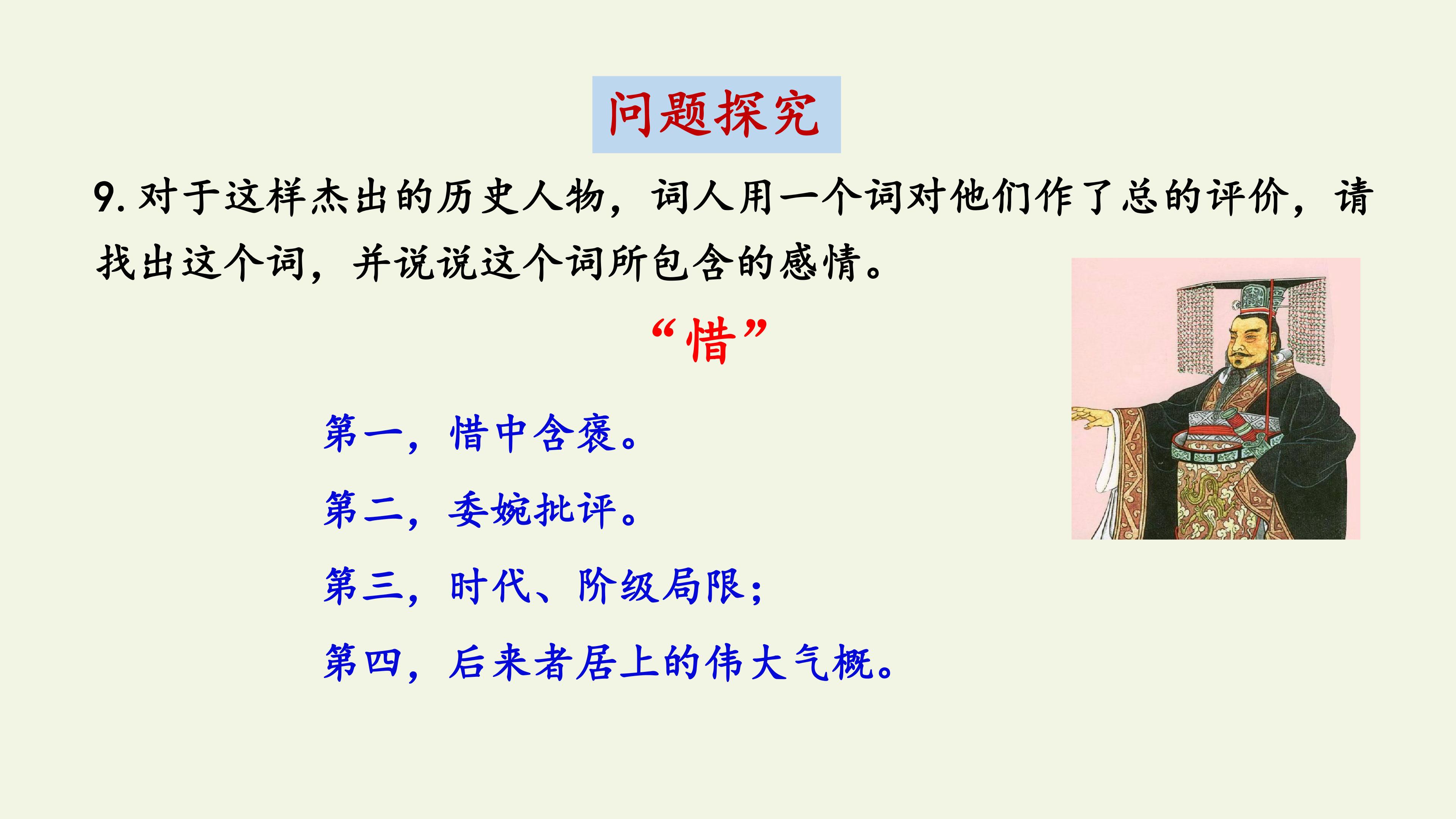 问题探究

9.对于这样杰出的历史人物，词人用一个词对他们作了总的评价，请找出这个词，并说说这个词所包含的感情。

“惜”

第一，惜中含褒。

第二，委婉批评。

第三，时代、阶级局限；

第四，后来者居上的伟大气概。